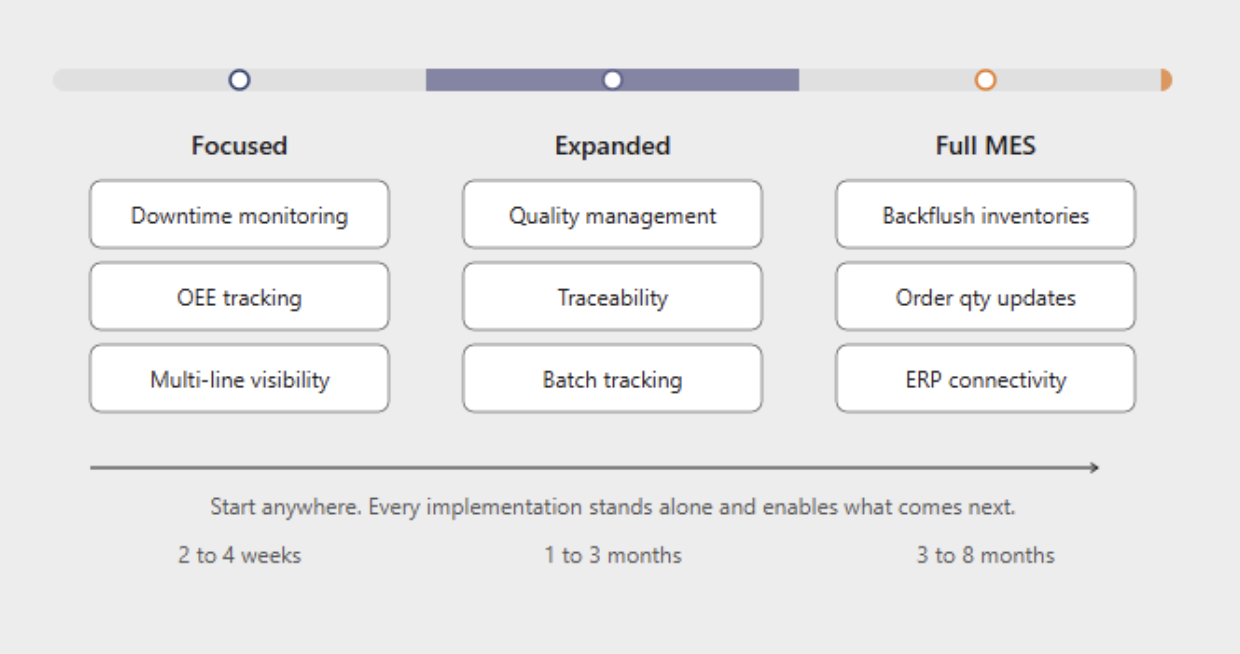 Focused

Downtime monitoring

OEE tracking

Multi-line visibility

Expanded

Quality management

Traceability

Batch tracking

Full MES

Backflush inventories

Order qty updates

ERP connectivity

Start anywhere. Every implementation stands alone and enables what comes next.

2 to 4 weeks

1 to 3 months

3 to 8 months